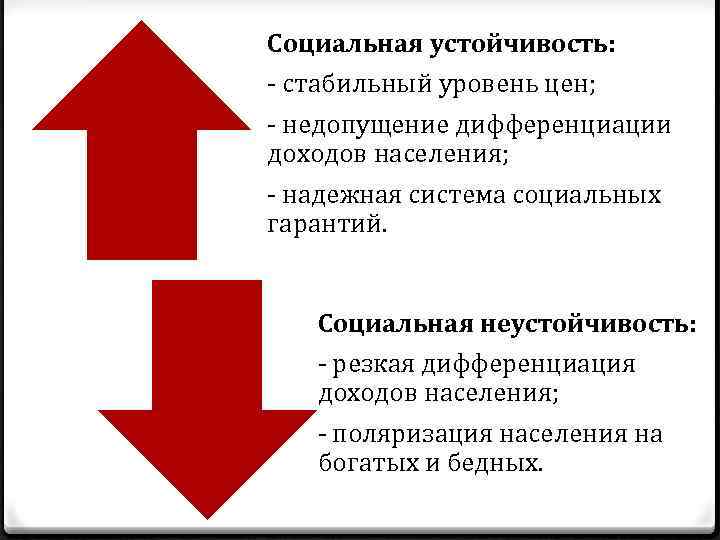 Социальная устойчивость:

- стабильный уровень цен;

- недопущение дифференциации доходов населения;

- надежная система социальных гарантий.

Социальная неустойчивость:

- резкая дифференциация доходов населения;

- поляризация населения на богатых и бедных.